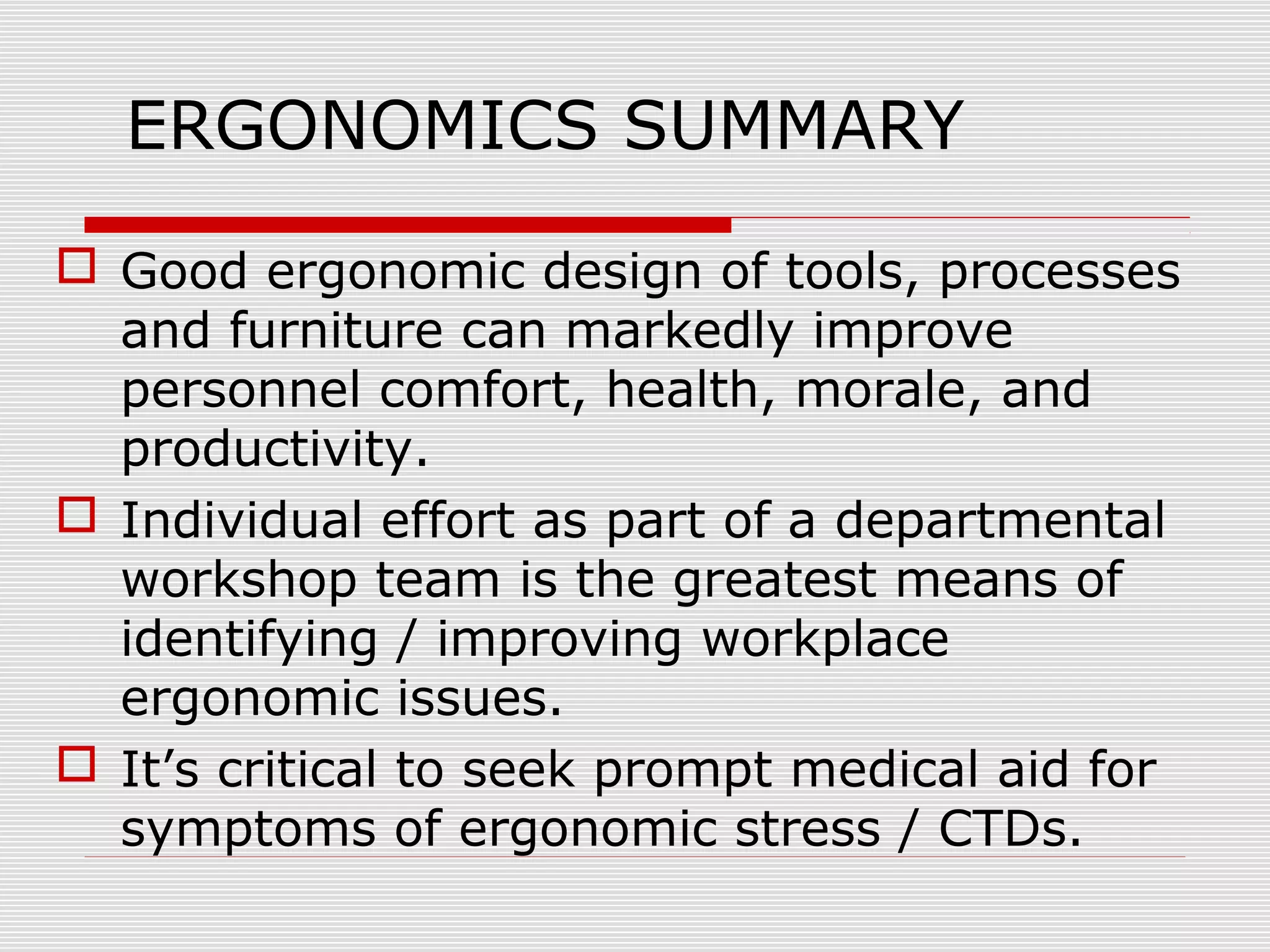 ERGONOMICS SUMMARY

Good ergonomic design of tools, processes and furniture can markedly improve personnel comfort, health, morale, and productivity.

Individual effort as part of a departmental workshop team is the greatest means of identifying / improving workplace ergonomic issues.

It’s critical to seek prompt medical aid for symptoms of ergonomic stress / CTDs.